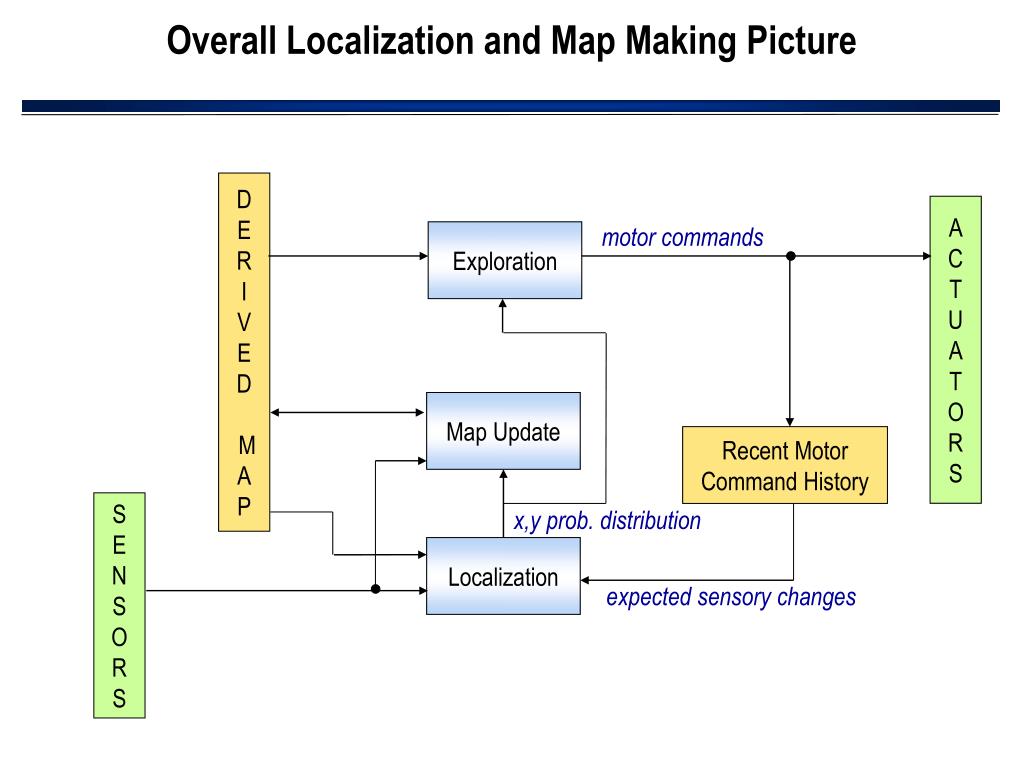 Overall Localization and Map Making Picture

DERIVED MAP

Exploration

motor commands

ACTUATORS

Map Update

Recent Motor Command History

SENSORS

x,y prob. distribution

Localization

expected sensory changes